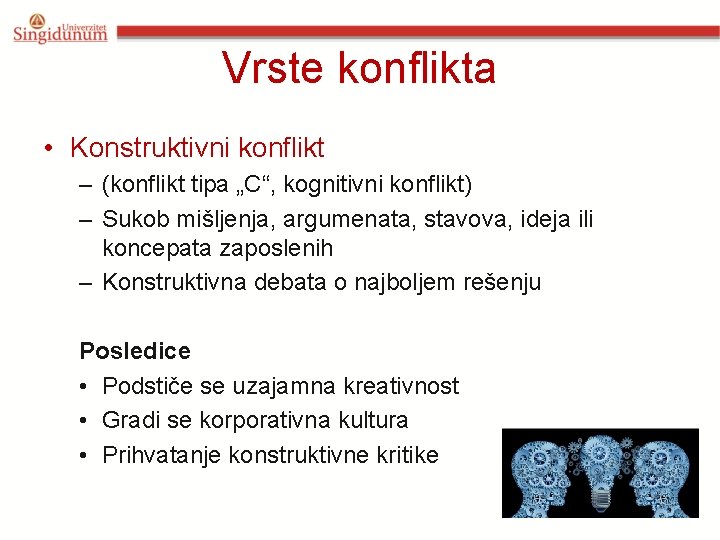 Univerzitet
Singidunum

Vrste konflikta

• Konstruktivni konflikt
– (konflikt tipa „C“, kognitivni konflikt)
– Sukob mišljenja, argumenata, stavova, ideja ili koncepata zaposlenih
– Konstruktivna debata o najboljem rešenju

Posledice
• Podstiče se uzajamna kreativnost
• Gradi se korporativna kultura
• Prihvatanje konstruktivne kritike